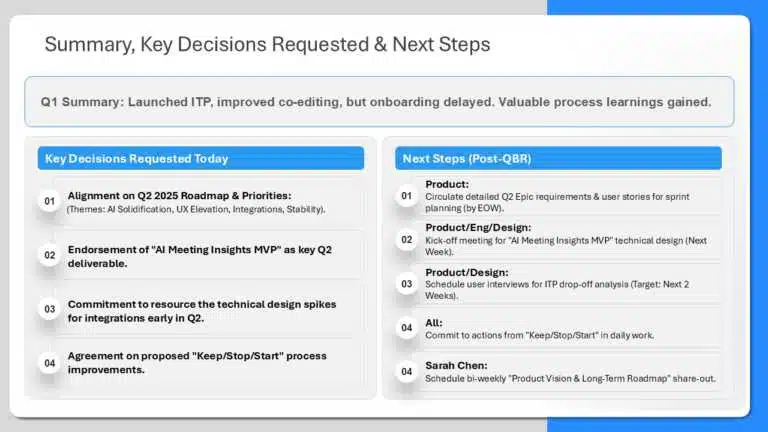 Summary, Key Decisions Requested & Next Steps

Q1 Summary: Launched ITP, improved co-editing, but onboarding delayed. Valuable process learnings gained.

Key Decisions Requested Today

01 Alignment on Q2 2025 Roadmap & Priorities: (Themes: AI Solidification, UX Elevation, Integrations, Stability).

02 Endorsement of "AI Meeting Insights MVP" as key Q2 deliverable.

03 Commitment to resource the technical design spikes for integrations early in Q2.

04 Agreement on proposed "Keep/Stop/Start" process improvements.

Next Steps (Post-QBR)

01 Product: Circulate detailed Q2 Epic requirements & user stories for sprint planning (by EOW).

02 Product/Eng/Design: Kick-off meeting for "AI Meeting Insights MVP" technical design (Next Week).

03 Product/Design: Schedule user interviews for ITP drop-off analysis (Target: Next 2 Weeks).

04 All: Commit to actions from "Keep/Stop/Start" in daily work.

04 Sarah Chen: Schedule bi-weekly "Product Vision & Long-Term Roadmap" share-out.